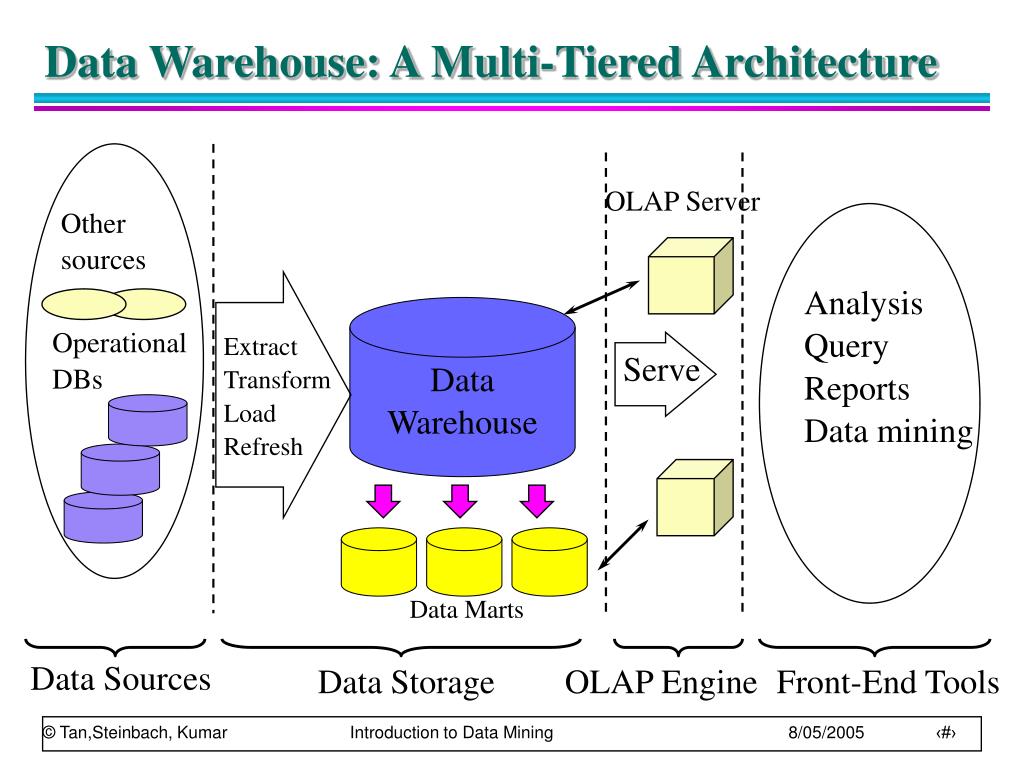 Data Warehouse: A Multi-Tiered Architecture

Other sources

Operational DBs

Extract
Transform
Load
Refresh

Data Warehouse

Data Marts

OLAP Server

Serve

Analysis
Query
Reports
Data mining

Data Sources

Data Storage

OLAP Engine

Front-End Tools

© Tan,Steinbach, Kumar

Introduction to Data Mining

8/05/2005

‹#›